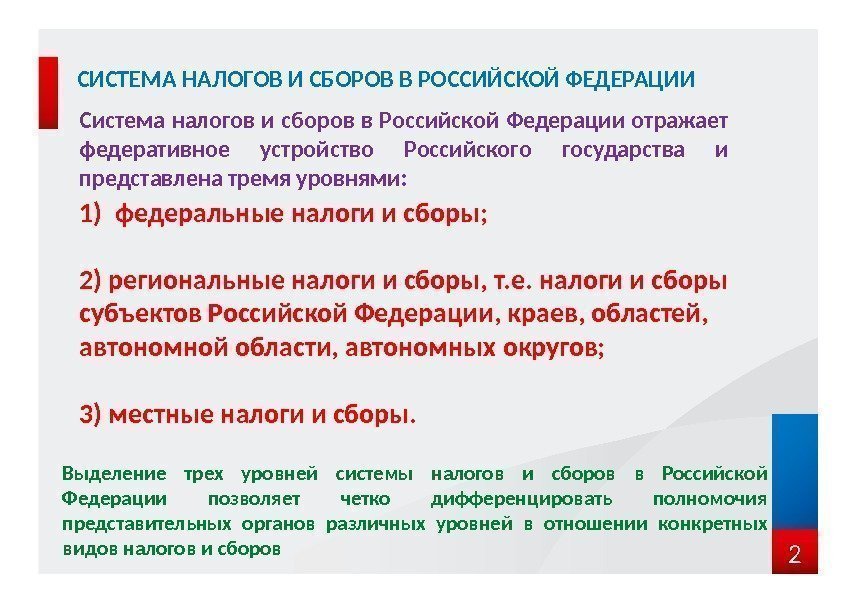 СИСТЕМА НАЛОГОВ И СБОРОВ В РОССИЙСКОЙ ФЕДЕРАЦИИ

Система налогов и сборов в Российской Федерации отражает федеративное устройство Российского государства и представлена тремя уровнями:

1) федеральные налоги и сборы;

2) региональные налоги и сборы, т.е. налоги и сборы субъектов Российской Федерации, краев, областей, автономной области, автономных округов;

3) местные налоги и сборы.

Выделение трех уровней системы налогов и сборов в Российской Федерации позволяет четко дифференцировать полномочия представительных органов различных уровней в отношении конкретных видов налогов и сборов

2